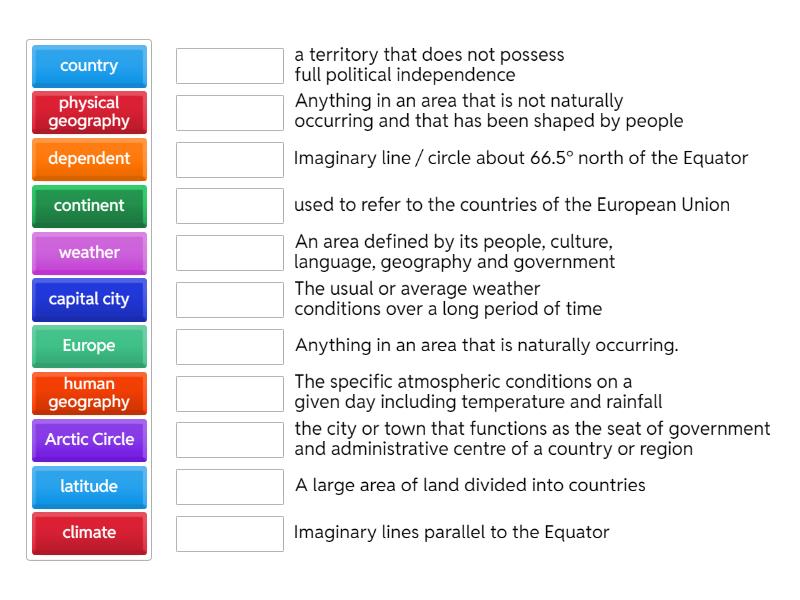 country
physical geography
dependent
continent
weather
capital city
Europe
human geography
Arctic Circle
latitude
climate

a territory that does not possess full political independence

Anything in an area that is not naturally occurring and that has been shaped by people

Imaginary line / circle about 66.5° north of the Equator

used to refer to the countries of the European Union

An area defined by its people, culture, language, geography and government

The usual or average weather conditions over a long period of time

Anything in an area that is naturally occurring.

The specific atmospheric conditions on a given day including temperature and rainfall

the city or town that functions as the seat of government and administrative centre of a country or region

A large area of land divided into countries

Imaginary lines parallel to the Equator